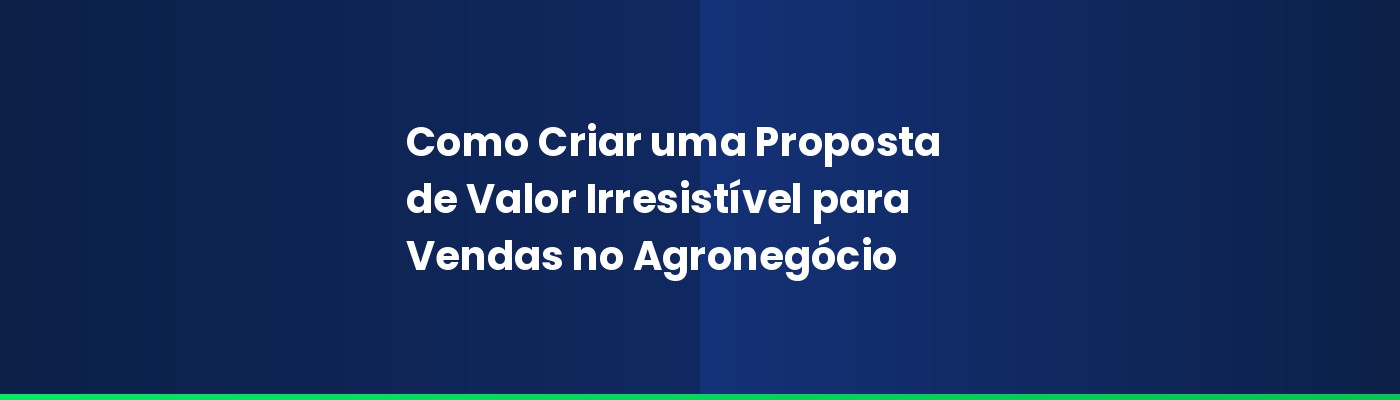 Como Criar uma Proposta de Valor Irresistível para Vendas no Agronegócio